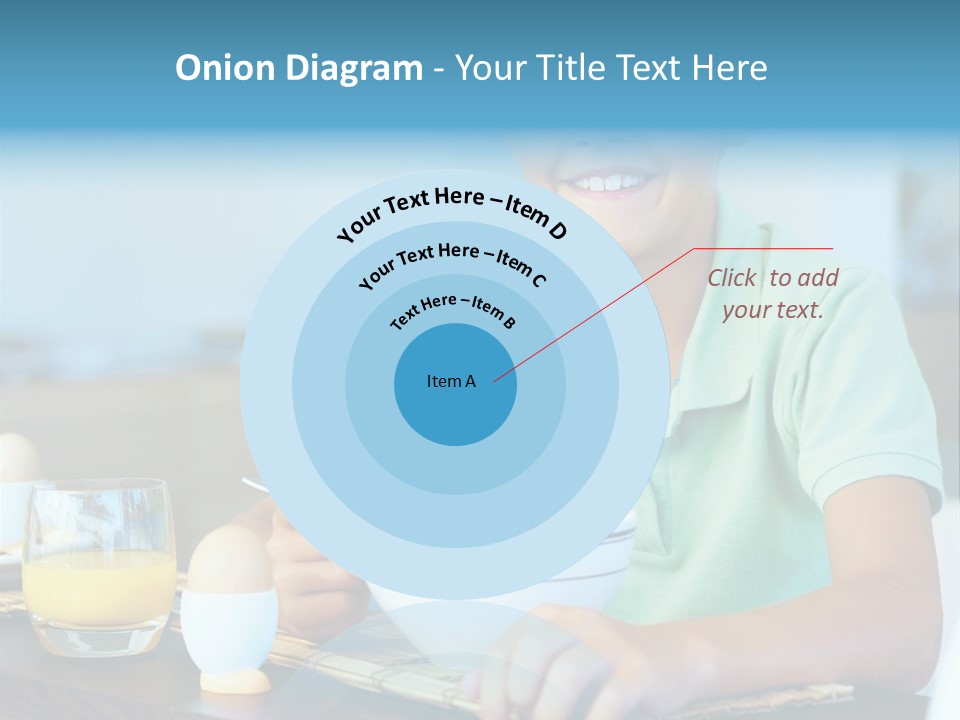 Onion Diagram - Your Title Text Here

Your Text Here – Item D

Your Text Here – Item C

Text Here – Item B

Item A

Click to add your text.